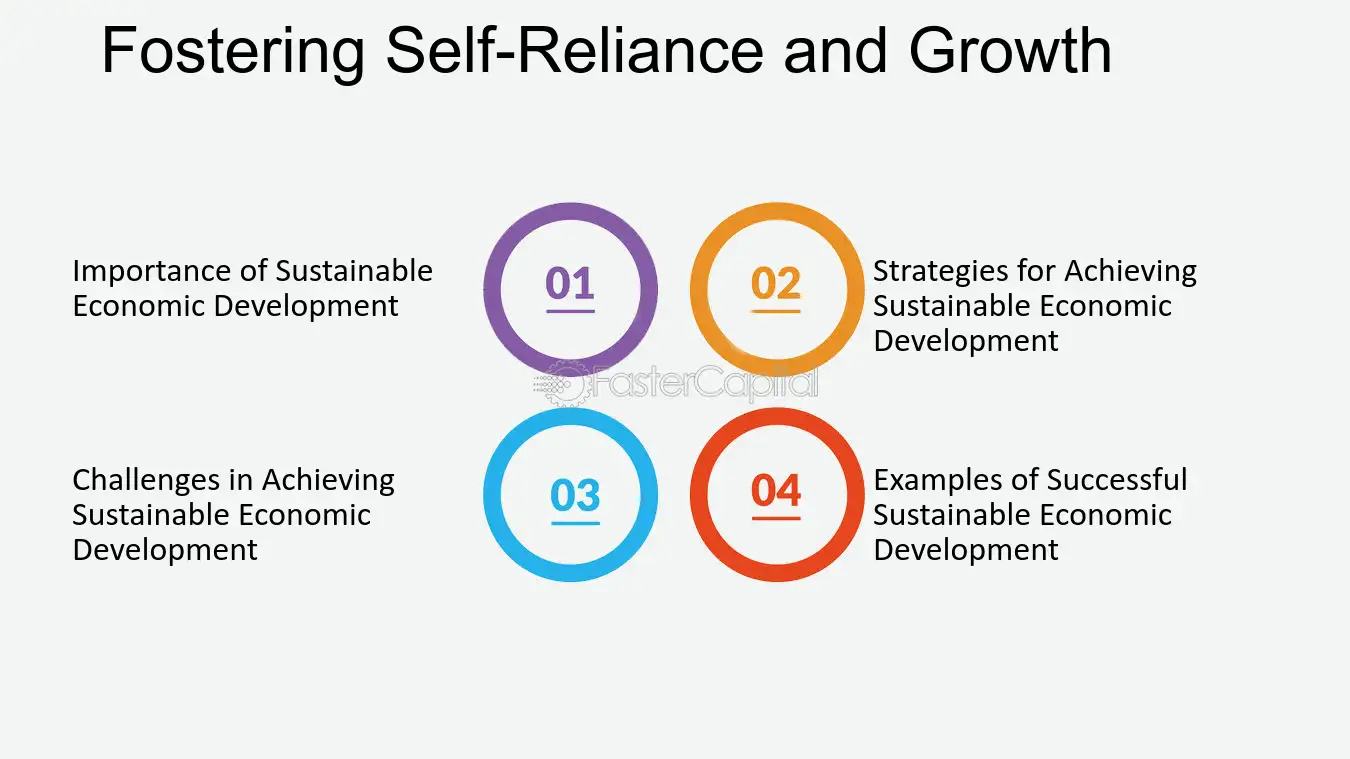 Fostering Self-Reliance and Growth

Importance of Sustainable Economic Development

01

02

Strategies for Achieving Sustainable Economic Development

Challenges in Achieving Sustainable Economic Development

03

04

Examples of Successful Sustainable Economic Development

FasterCapital